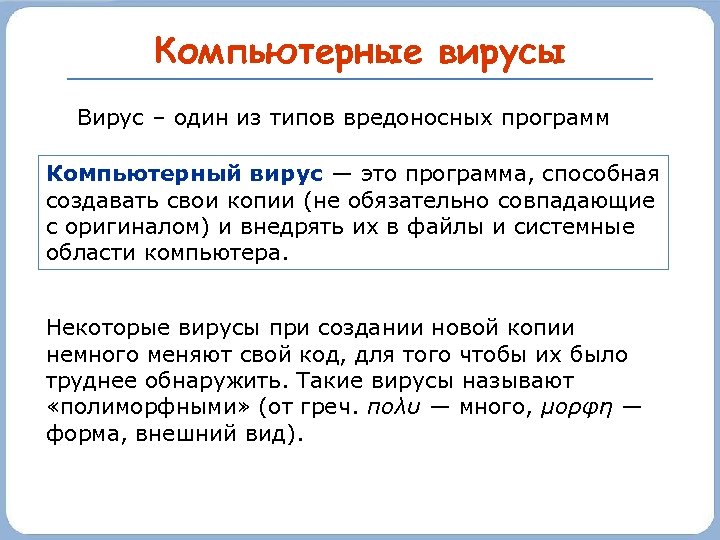 Компьютерные вирусы

Вирус – один из типов вредоносных программ

Компьютерный вирус — это программа, способная создавать свои копии (не обязательно совпадающие с оригиналом) и внедрять их в файлы и системные области компьютера.

Некоторые вирусы при создании новой копии немного меняют свой код, для того чтобы их было труднее обнаружить. Такие вирусы называют «полиморфными» (от греч. πολυ — много, μορφη — форма, внешний вид).